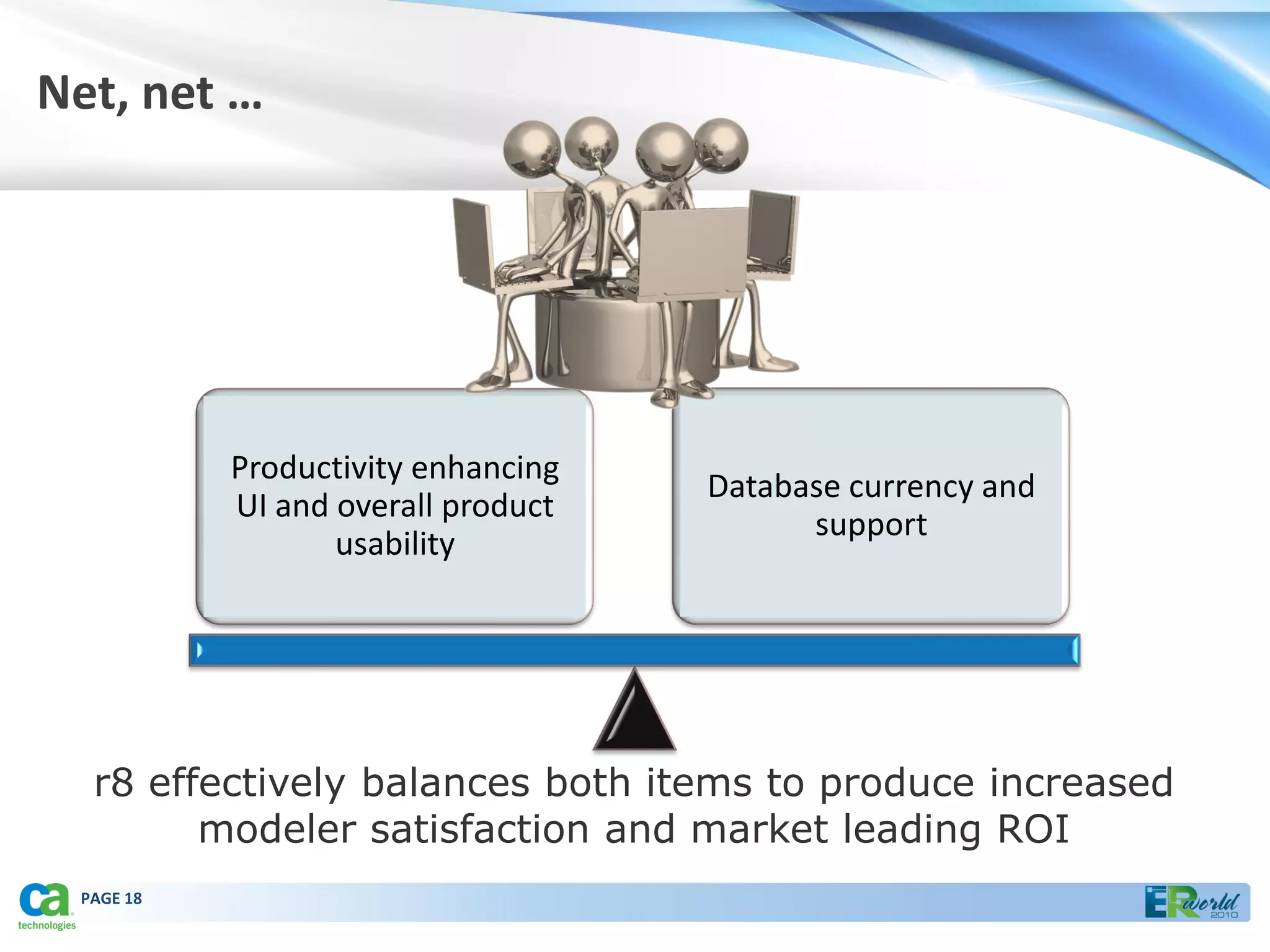 Net, net …

Productivity enhancing UI and overall product usability

Database currency and support

r8 effectively balances both items to produce increased modeler satisfaction and market leading ROI

ca technologies

PAGE 18

ERworld 2010